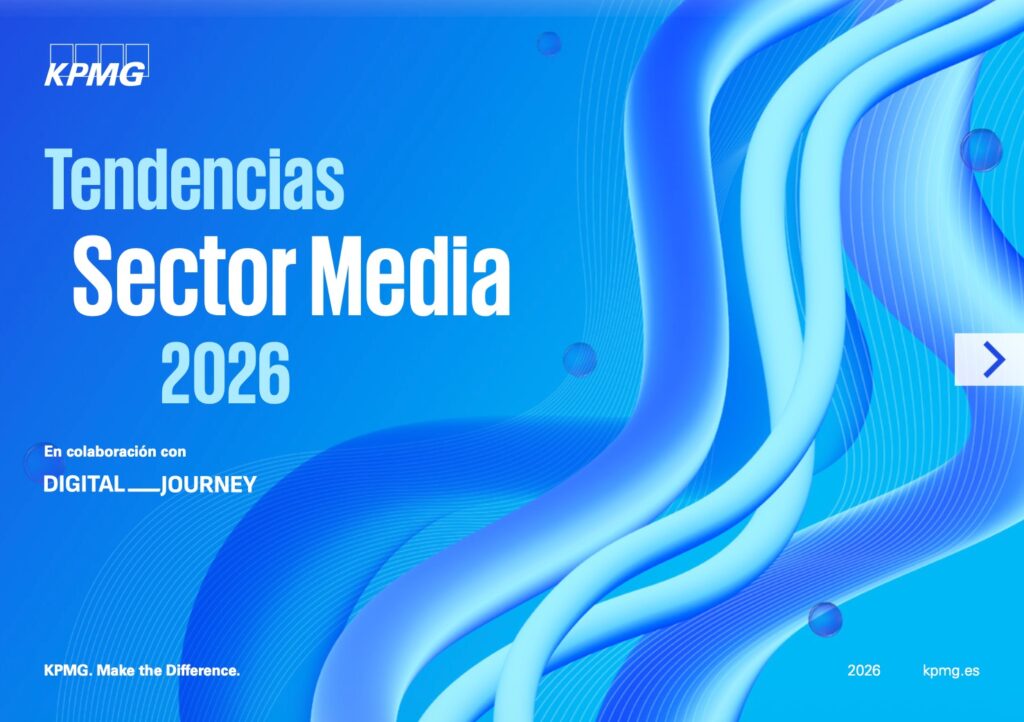 KPMG

Tendencias
Sector Media
2026

En colaboración con

DIGITAL JOURNEY

KPMG. Make the Difference.

2026 kpmg.es